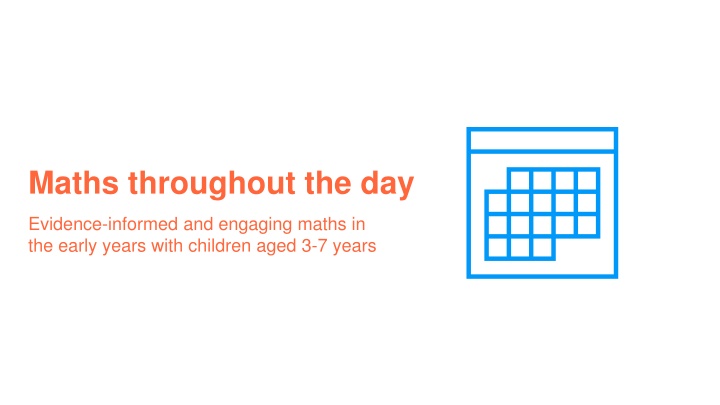 Maths throughout the day

Evidence-informed and engaging maths in the early years with children aged 3-7 years